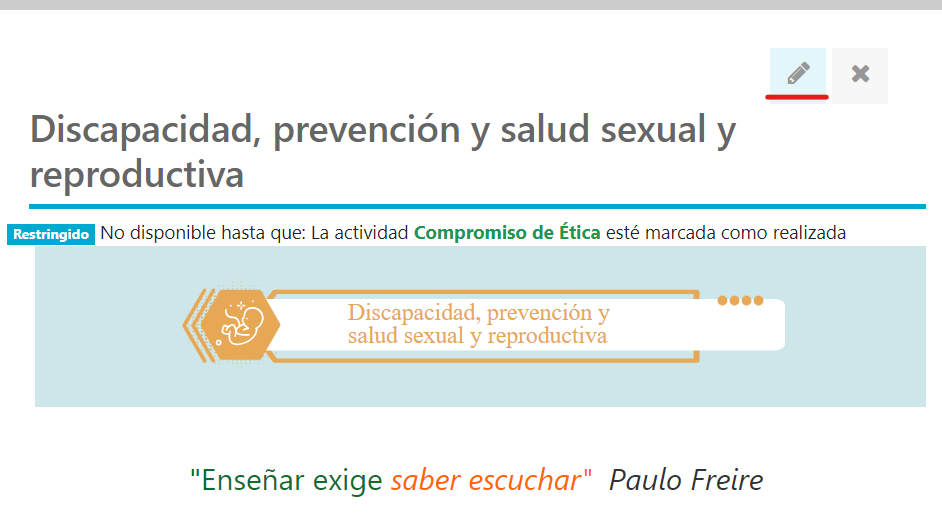 Discapacidad, prevención y salud sexual y reproductiva

Restringido No disponible hasta que: La actividad Compromiso de Ética esté marcada como realizada

Discapacidad, prevención y salud sexual y reproductiva

"Enseñar exige saber escuchar" Paulo Freire